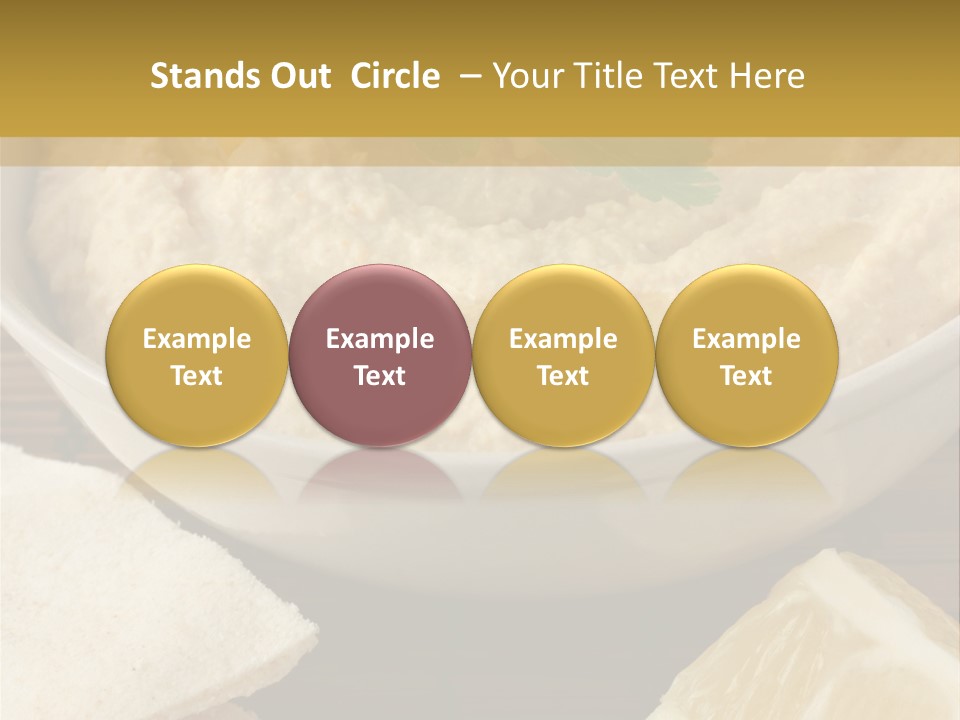 Stands Out Circle – Your Title Text Here

Example Text

Example Text

Example Text

Example Text